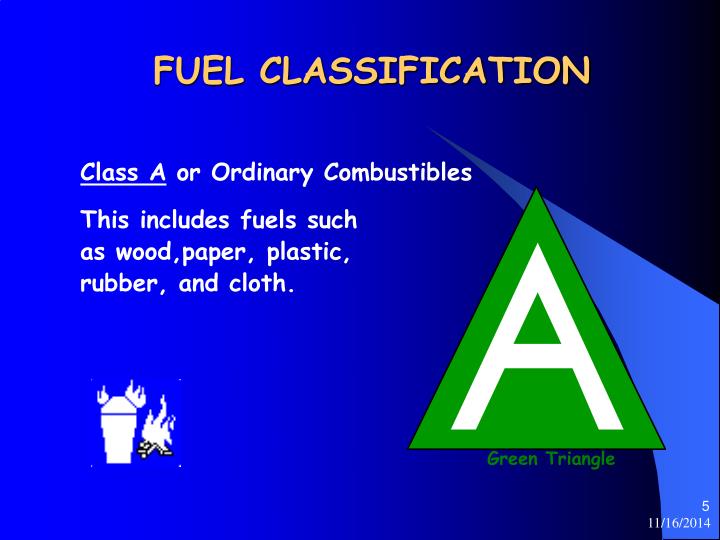 FUEL CLASSIFICATION

Class A or Ordinary Combustibles

This includes fuels such as wood,paper, plastic, rubber, and cloth.

A

Green Triangle

5

11/16/2014